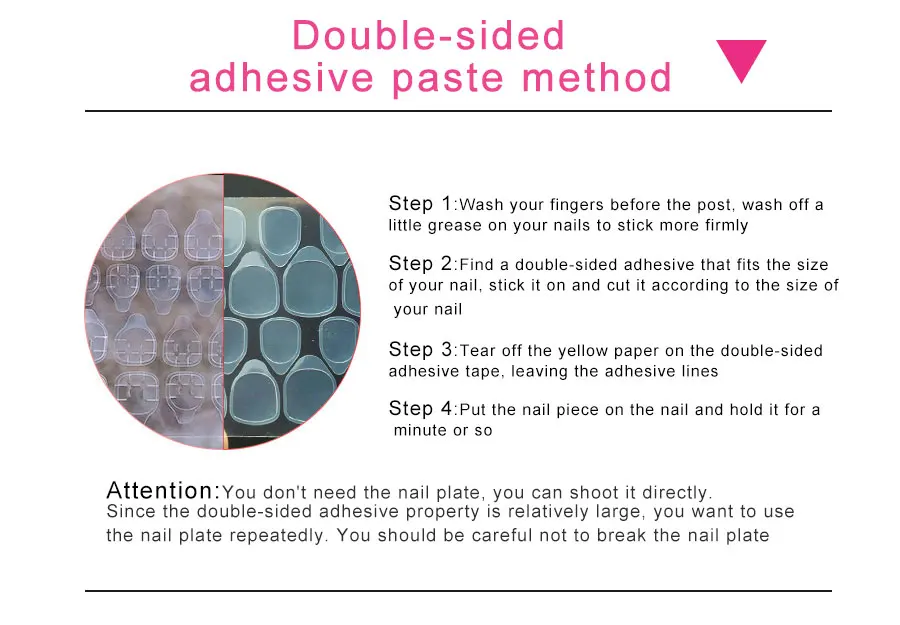 Double-sided
adhesive paste method

Step 1:Wash your fingers before the post, wash off a little grease on your nails to stick more firmly

Step 2:Find a double-sided adhesive that fits the size of your nail, stick it on and cut it according to the size of your nail

Step 3:Tear off the yellow paper on the double-sided adhesive tape, leaving the adhesive lines

Step 4:Put the nail piece on the nail and hold it for a minute or so

Attention:You don't need the nail plate, you can shoot it directly. Since the double-sided adhesive property is relatively large, you want to use the nail plate repeatedly. You should be careful not to break the nail plate